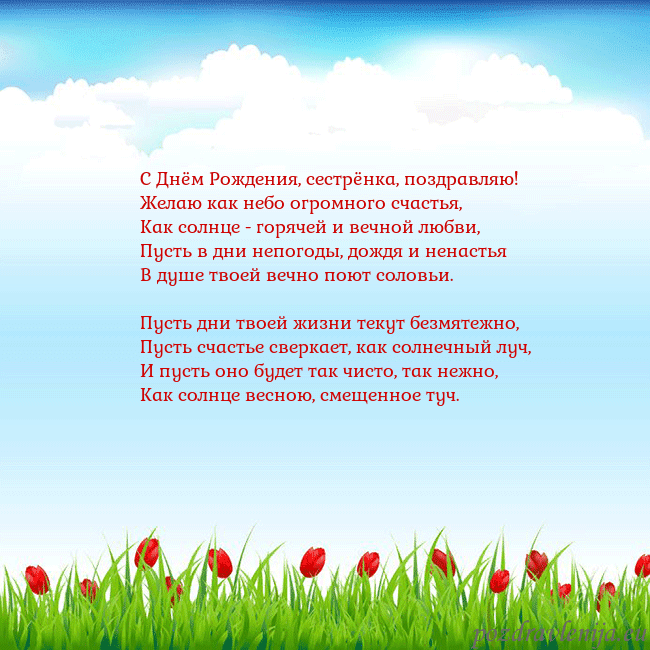 С Днём Рождения, сестрёнка, поздравляю!
Желаю как небо огромного счастья,
Как солнце - горячей и вечной любви,
Пусть в дни непогоды, дождя и ненастья
В душе твоей вечно поют соловьи.

Пусть дни твоей жизни текут безмятежно,
Пусть счастье сверкает, как солнечный луч,
И пусть оно будет так чисто, так нежно,
Как солнце весною, смещенное туч.

pozdravlenija.eu